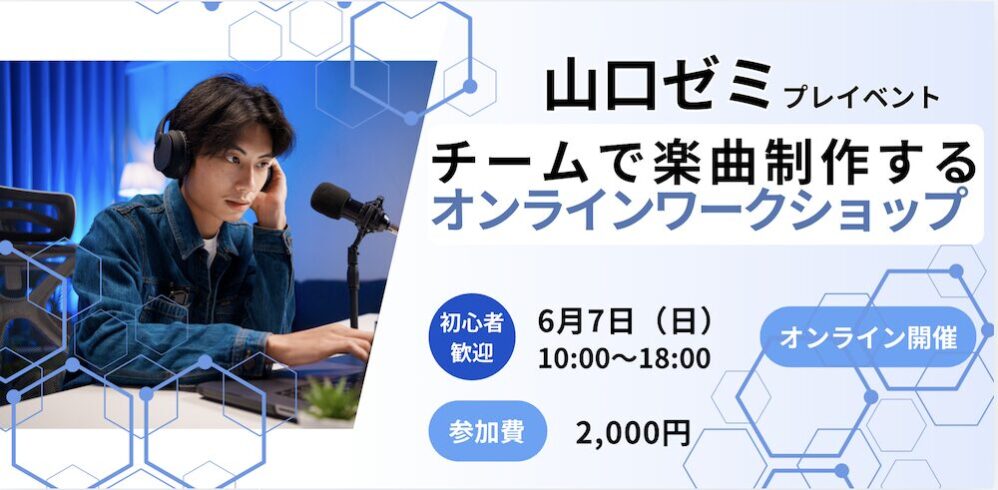 山口ゼミ プレイベント

チームで楽曲制作する
オンラインワークショップ

初心者歓迎

6月7日（日）
10:00〜18:00

オンライン開催

参加費

2,000円